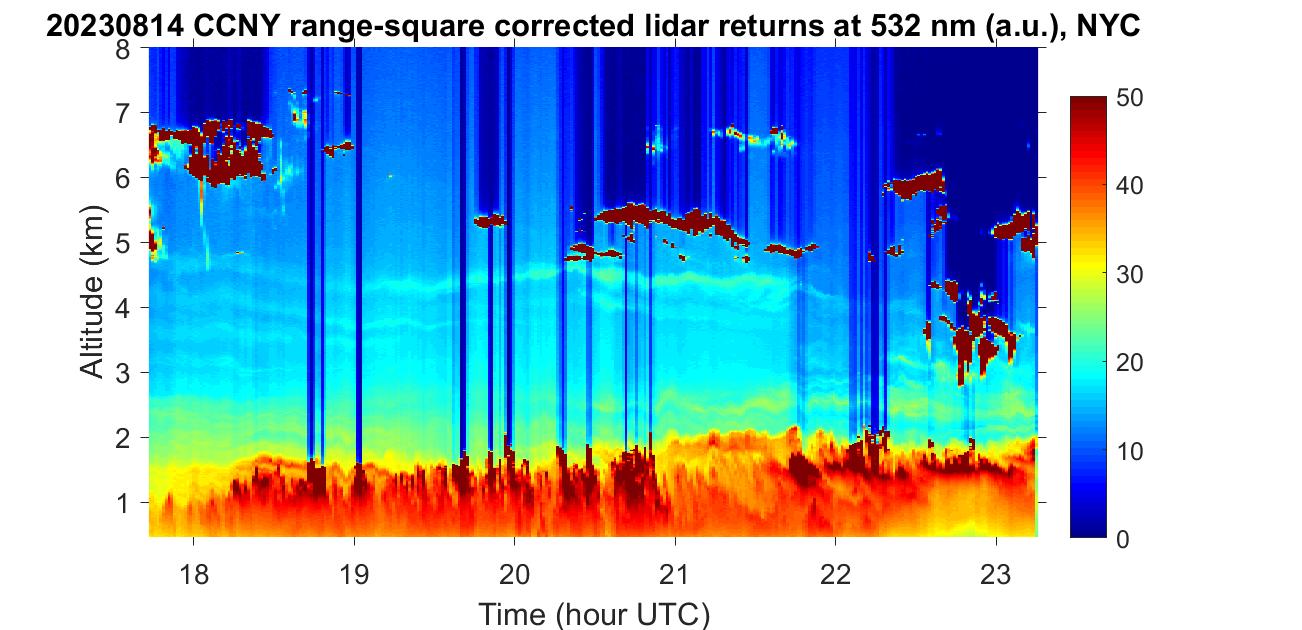 20230814 CCNY range-square corrected lidar returns at 532 nm (a.u.), NYC

Altitude (km)
8
7
6
5
4
3
2
1

18
19
20
21
22
23
Time (hour UTC)

50
40
30
20
10
0